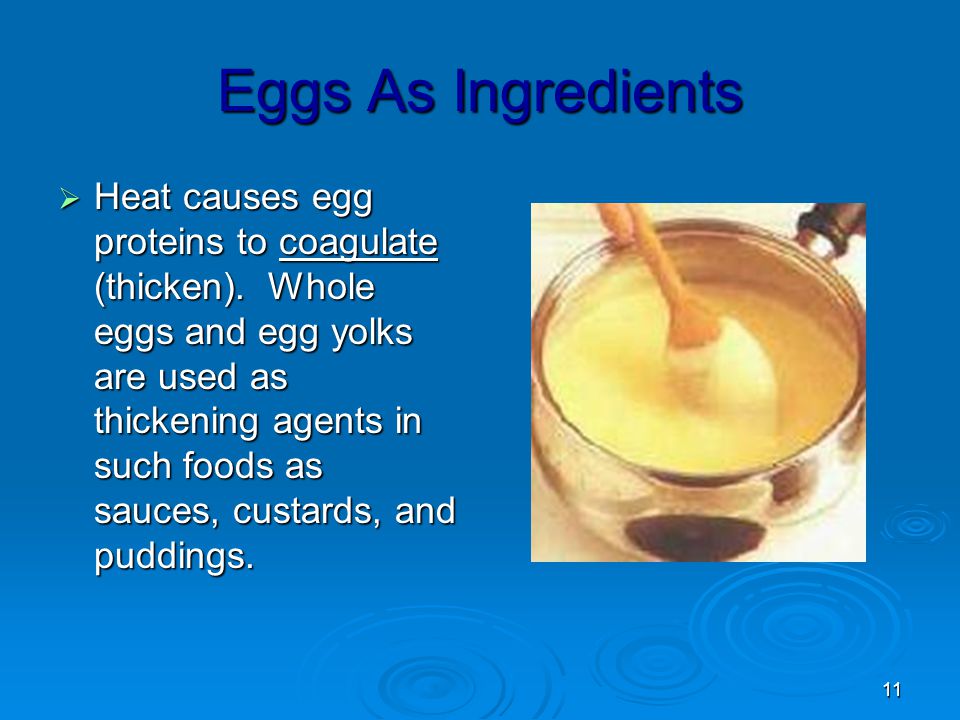 Eggs As Ingredients

➢ Heat causes egg proteins to coagulate (thicken). Whole eggs and egg yolks are used as thickening agents in such foods as sauces, custards, and puddings.

11